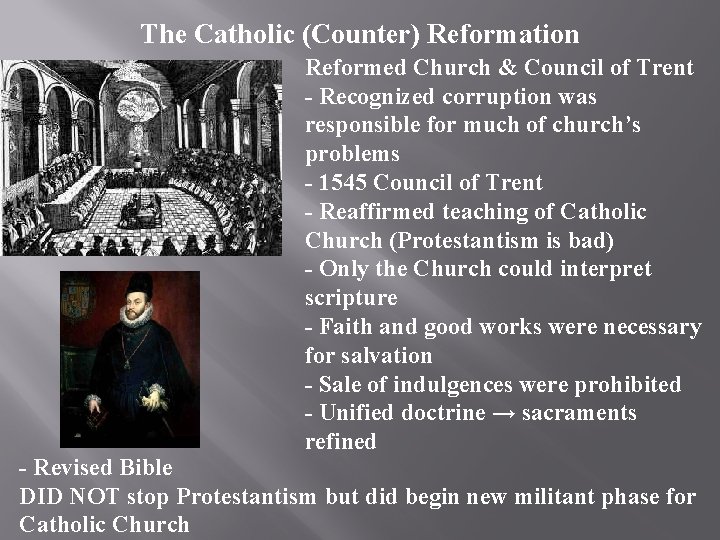 The Catholic (Counter) Reformation

Reformed Church & Council of Trent
- Recognized corruption was responsible for much of church's problems
- 1545 Council of Trent
- Reaffirmed teaching of Catholic Church (Protestantism is bad)
- Only the Church could interpret scripture
- Faith and good works were necessary for salvation
- Sale of indulgences were prohibited
- Unified doctrine → sacraments refined
- Revised Bible
DID NOT stop Protestantism but did begin new militant phase for Catholic Church